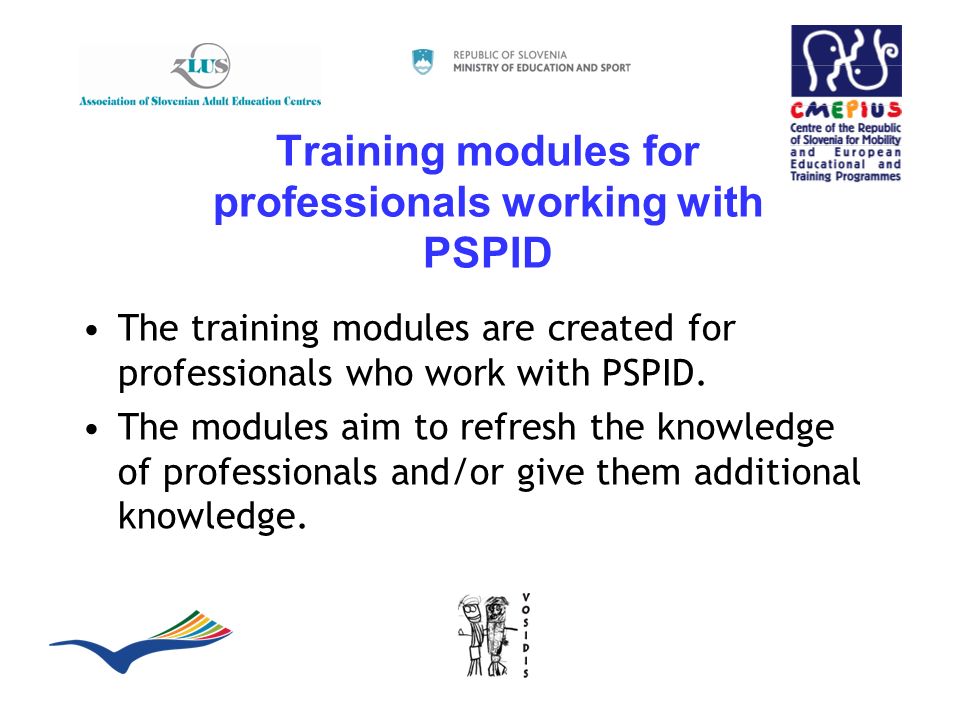 ZLUS
Association of Slovenian Adult Education Centres

REPUBLIC OF SLOVENIA
MINISTRY OF EDUCATION AND SPORT

CMEPIUS
Centre of the Republic of Slovenia for Mobility and European Educational and Training Programmes

Training modules for professionals working with PSPID

• The training modules are created for professionals who work with PSPID.
• The modules aim to refresh the knowledge of professionals and/or give them additional knowledge.

VOSIDIS